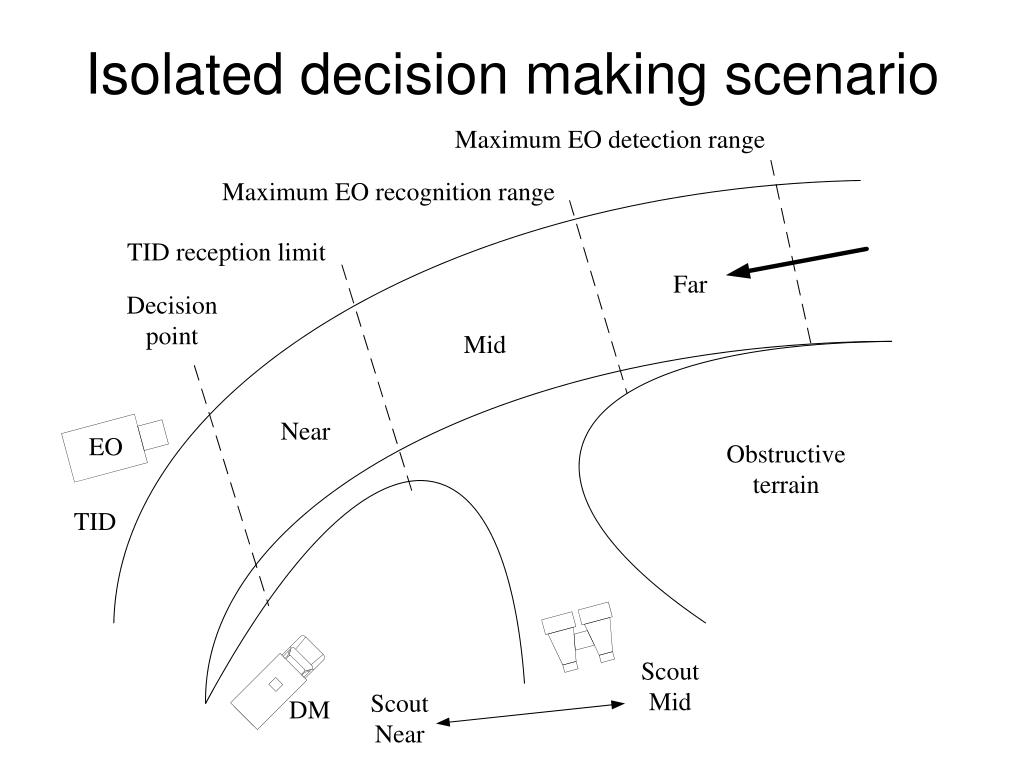 Isolated decision making scenario

Maximum EO detection range

Maximum EO recognition range

TID reception limit

Decision point

Far

Mid

Near

EO

TID

Obstructive terrain

DM

Scout Near

Scout Mid